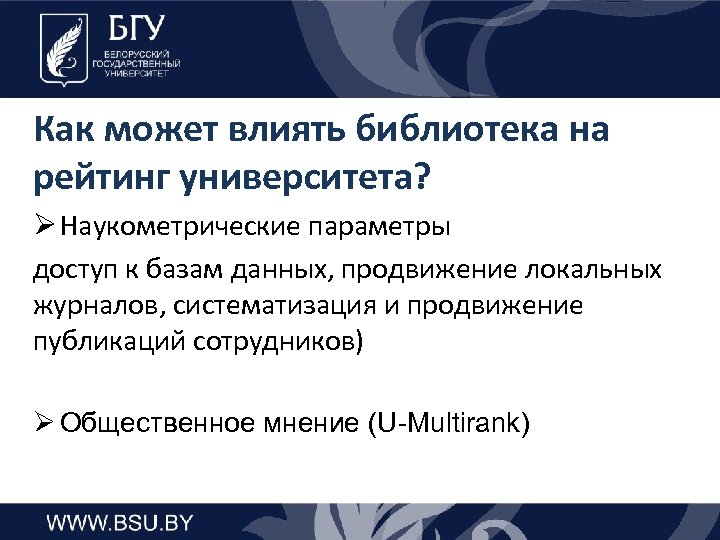 БГУ
БЕЛОРУССКИЙ ГОСУДАРСТВЕННЫЙ УНИВЕРСИТЕТ

Как может влиять библиотека на рейтинг университета?

➢ Наукометрические параметры

доступ к базам данных, продвижение локальных журналов, систематизация и продвижение публикаций сотрудников)

➢ Общественное мнение (U-Multirank)

WWW.BSU.BY